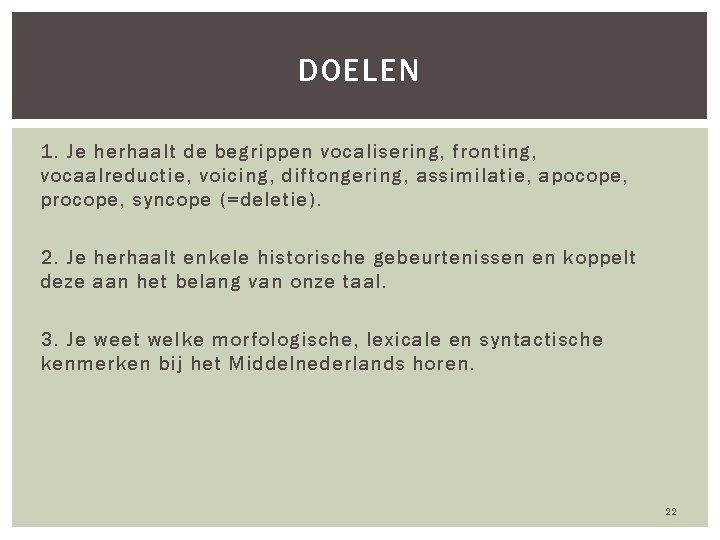 DOELEN

1. Je herhaalt de begrippen vocalisering, fronting, vocaalreductie, voicing, diftongering, assimilatie, apocope, procope, syncope (=deletie).

2. Je herhaalt enkele historische gebeurtenissen en koppelt deze aan het belang van onze taal.

3. Je weet welke morfologische, lexicale en syntactische kenmerken bij het Middelnederlands horen.

22